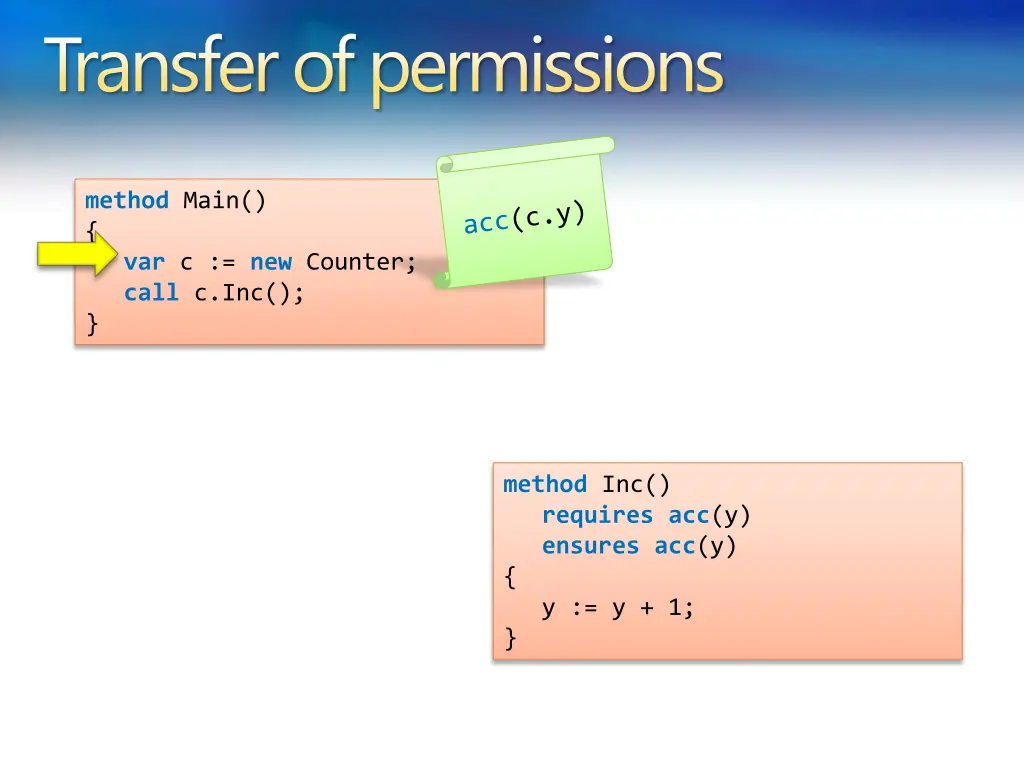 Transfer of permissions

method Main()
{
   var c := new Counter;
   call c.Inc();
}

acc(c.y)

method Inc()
   requires acc(y)
   ensures acc(y)
{
   y := y + 1;
}